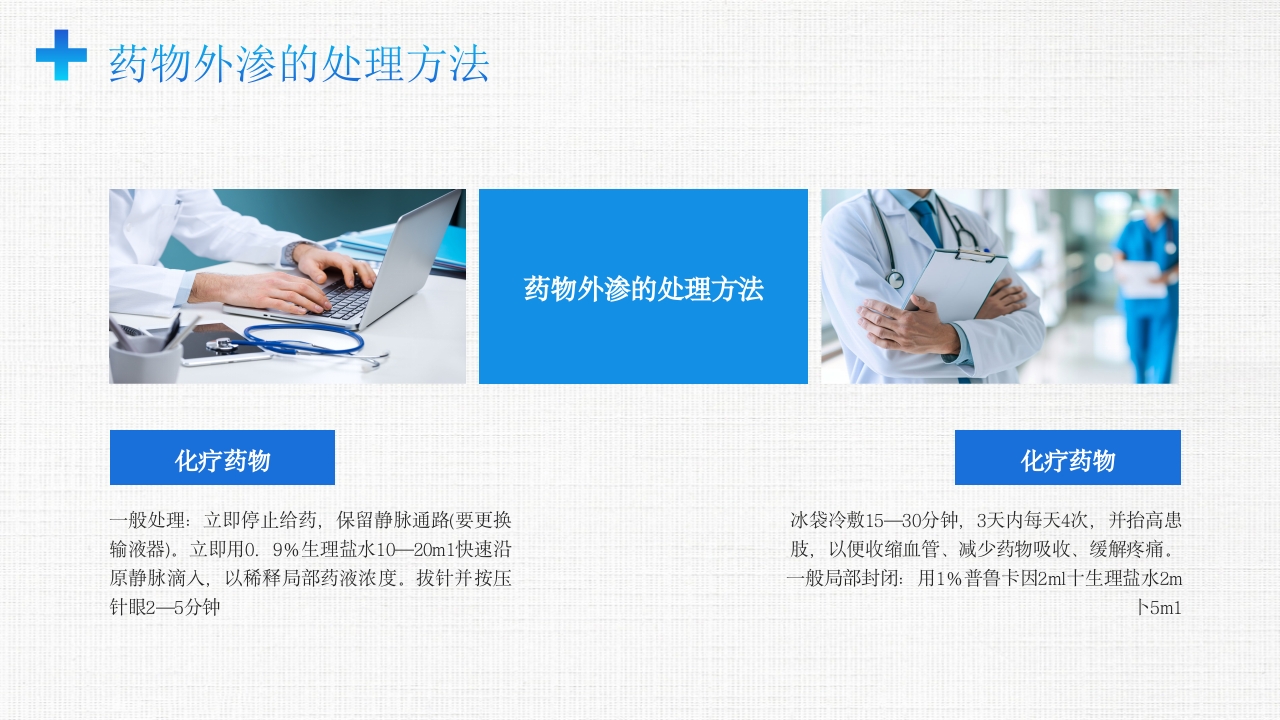 药物外渗的处理方法

药物外渗的处理方法

化疗药物

一般处理：立即停止给药，保留静脉通路(要更换输液器)。立即用0．9%生理盐水10—20m1快速沿原静脉滴入，以稀释局部药液浓度。拔针并按压针眼2—5分钟

化疗药物

冰袋冷敷15—30分钟，3天内每天4次，并抬高患肢，以便收缩血管、减少药物吸收、缓解疼痛．一般局部封闭：用1%普鲁卡因2ml十生理盐水2m卜5m1